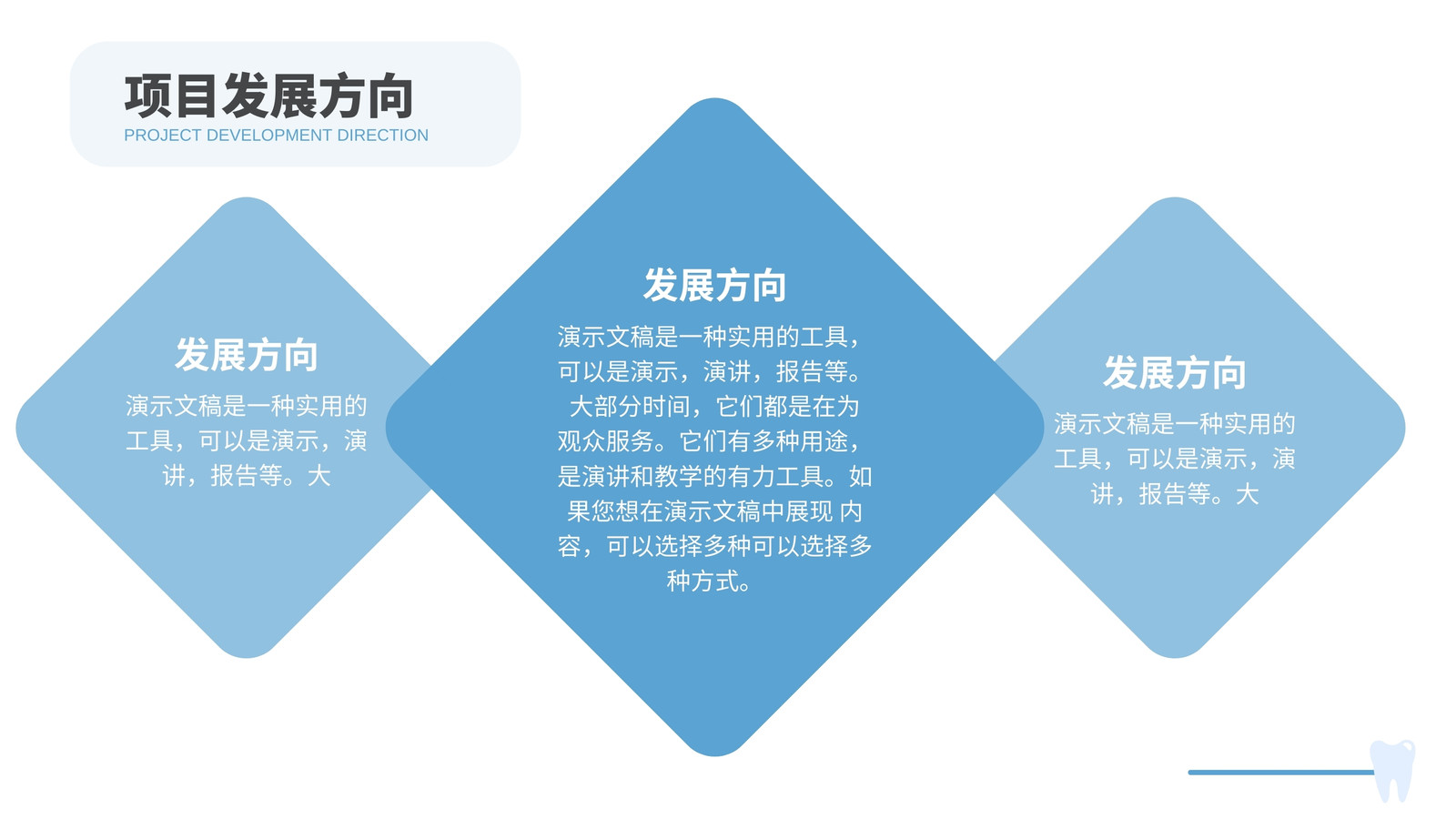 项目发展方向
PROJECT DEVELOPMENT DIRECTION

发展方向
演示文稿是一种实用的工具，可以是演示，演讲，报告等。大

发展方向
演示文稿是一种实用的工具，可以是演示，演讲，报告等。大部分时间，它们都是在为观众服务。它们有多种用途，是演讲和教学的有力工具。如果您想在演示文稿中展现 内容，可以选择多种可以选择多种方式。

发展方向
演示文稿是一种实用的工具，可以是演示，演讲，报告等。大